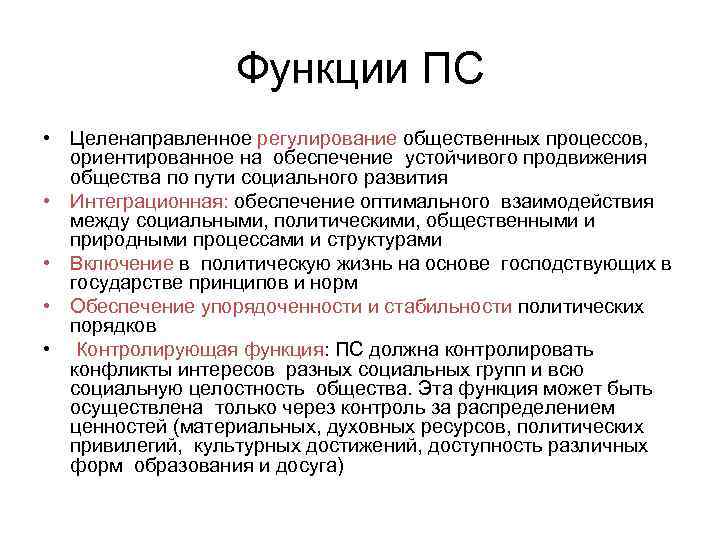 Функции ПС

• Целенаправленное регулирование общественных процессов, ориентированное на обеспечение устойчивого продвижения общества по пути социального развития
• Интеграционная: обеспечение оптимального взаимодействия между социальными, политическими, общественными и природными процессами и структурами
• Включение в политическую жизнь на основе господствующих в государстве принципов и норм
• Обеспечение упорядоченности и стабильности политических порядков
• Контролирующая функция: ПС должна контролировать конфликты интересов разных социальных групп и всю социальную целостность общества. Эта функция может быть осуществлена только через контроль за распределением ценностей (материальных, духовных ресурсов, политических привилегий, культурных достижений, доступность различных форм образования и досуга)